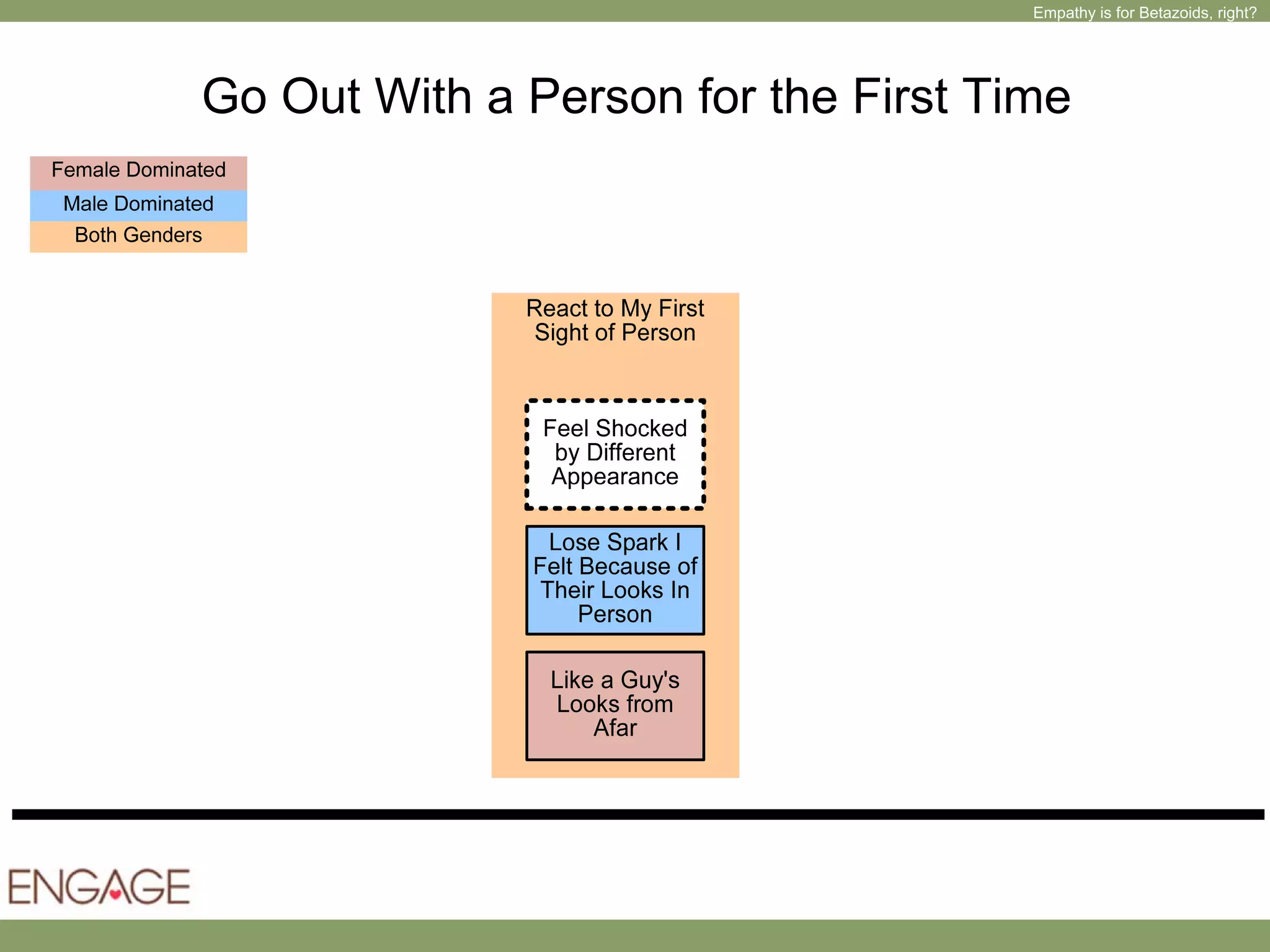 Empathy is for Betazoids, right?

Go Out With a Person for the First Time

Female Dominated
Male Dominated
Both Genders

React to My First Sight of Person

Feel Shocked by Different Appearance

Lose Spark I Felt Because of Their Looks In Person

Like a Guy's Looks from Afar

ENGAGE